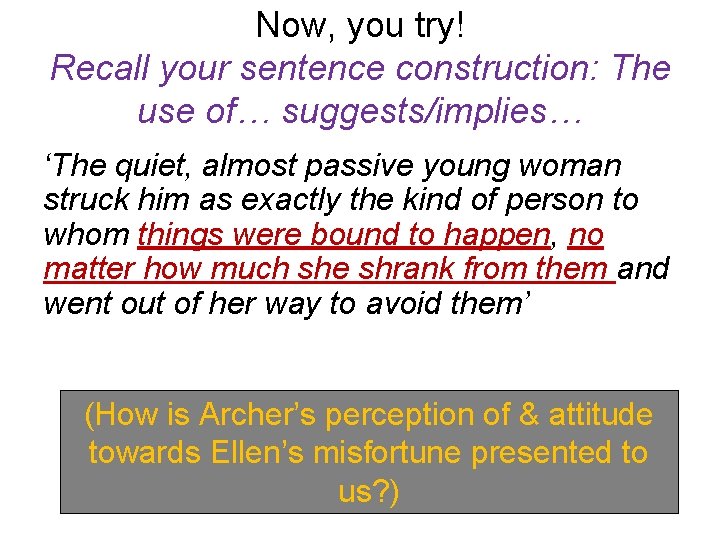 Now, you try!
Recall your sentence construction: The use of… suggests/implies…

‘The quiet, almost passive young woman struck him as exactly the kind of person to whom things were bound to happen, no matter how much she shrank from them and went out of her way to avoid them’

(How is Archer’s perception of & attitude towards Ellen’s misfortune presented to us?)